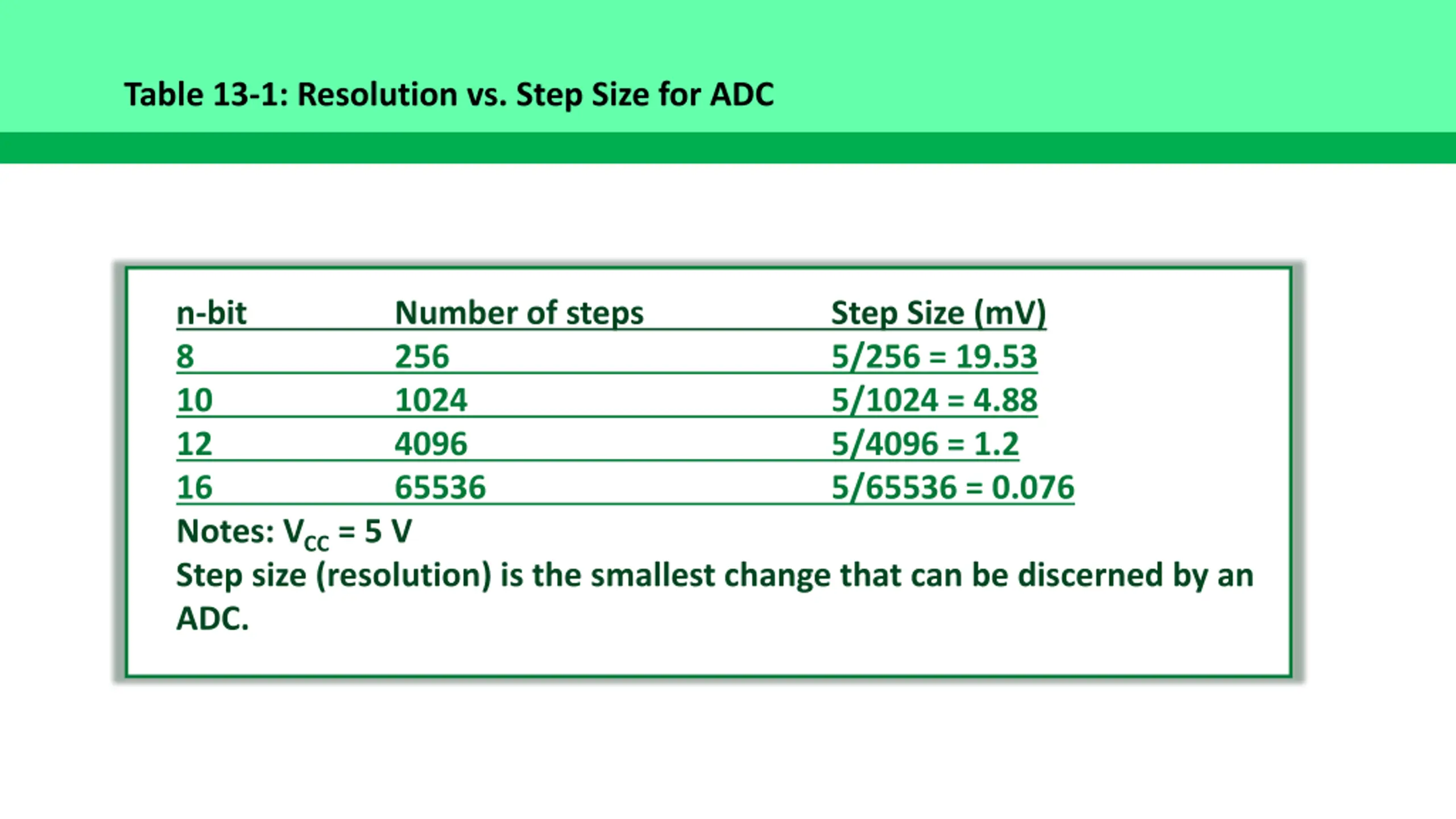 Table 13-1: Resolution vs. Step Size for ADC

| n-bit | Number of steps | Step Size (mV) |
|---|---|---|
| 8 | 256 | 5/256 = 19.53 |
| 10 | 1024 | 5/1024 = 4.88 |
| 12 | 4096 | 5/4096 = 1.2 |
| 16 | 65536 | 5/65536 = 0.076 |

Notes: $V_{CC}$ = 5 V
Step size (resolution) is the smallest change that can be discerned by an ADC.